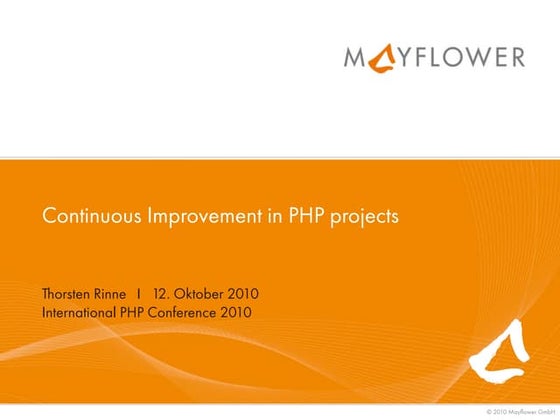 MAYFLOWER

Continuous Improvement in PHP projects

Thorsten Rinne I 12. Oktober 2010
International PHP Conference 2010

© 2010 Mayflower GmbH